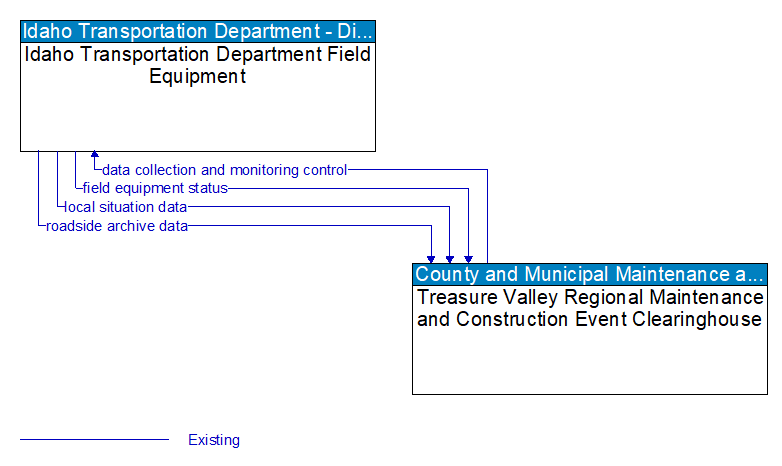 Idaho Transportation Department - Di...
Idaho Transportation Department Field Equipment

data collection and monitoring control
field equipment status
local situation data
roadside archive data

County and Municipal Maintenance a...
Treasure Valley Regional Maintenance and Construction Event Clearinghouse

Existing